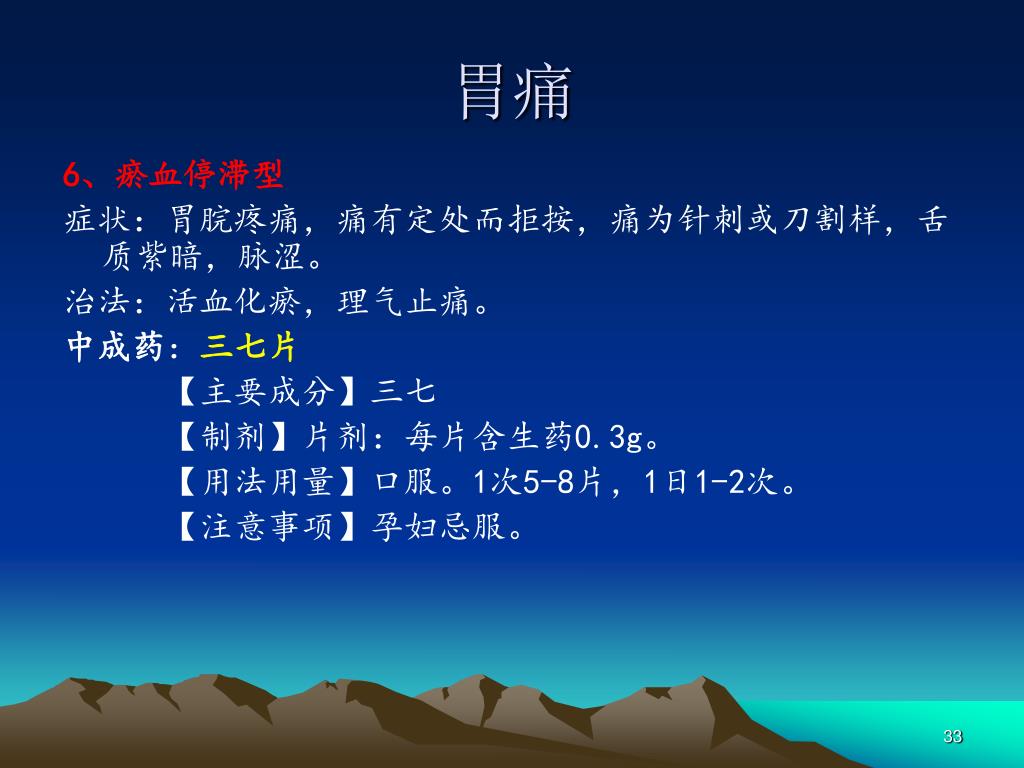 胃痛

6、瘀血停滞型

症状：胃脘疼痛，痛有定处而拒按，痛为针刺或刀割样，舌质紫暗，脉涩。

治法：活血化瘀，理气止痛。

中成药：三七片

【主要成分】三七

【制剂】片剂：每片含生药0.3g。

【用法用量】口服。1次5-8片，1日1-2次。

【注意事项】孕妇忌服。

33